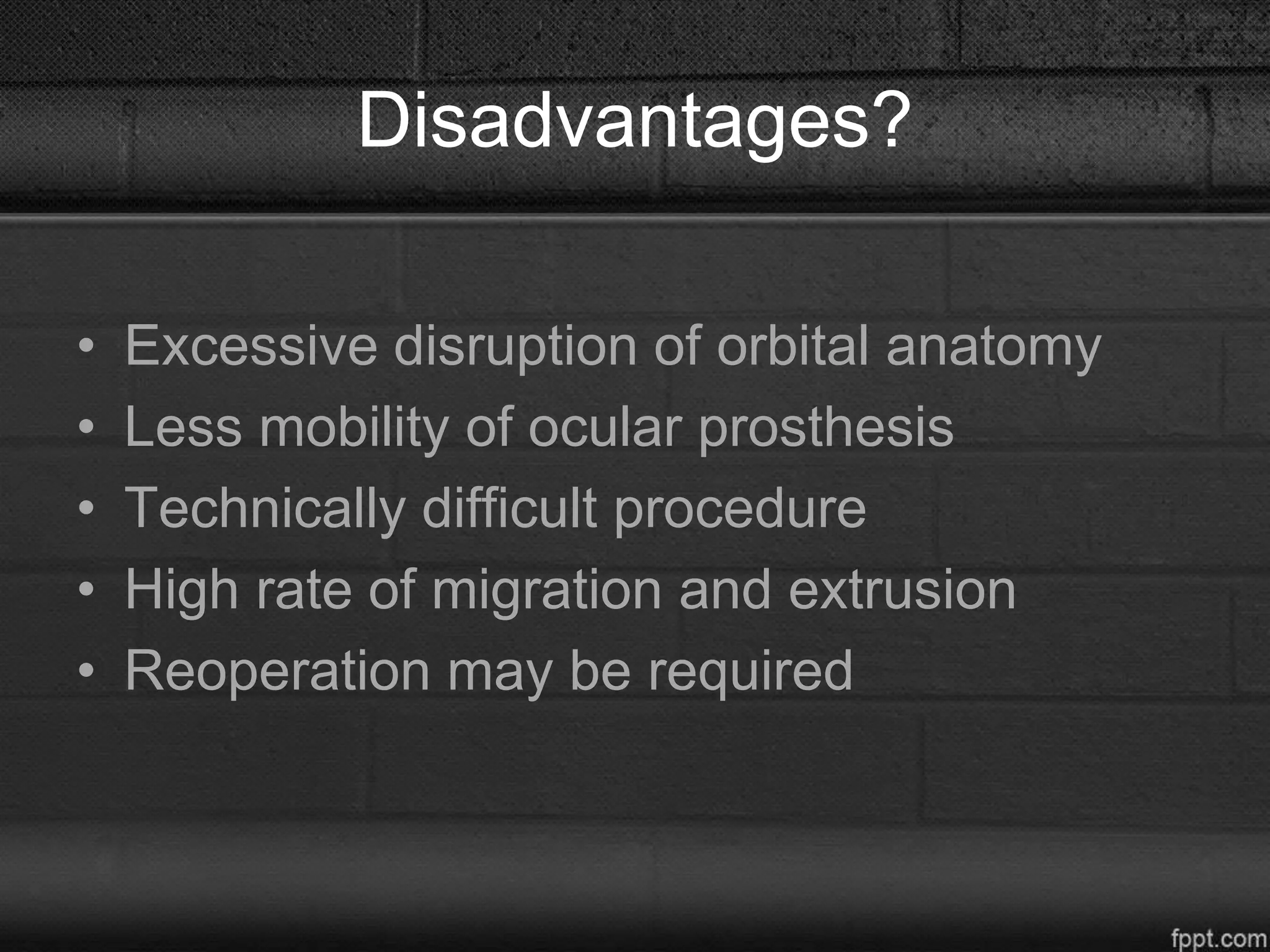 Disadvantages?

• Excessive disruption of orbital anatomy
• Less mobility of ocular prosthesis
• Technically difficult procedure
• High rate of migration and extrusion
• Reoperation may be required

fppt.com